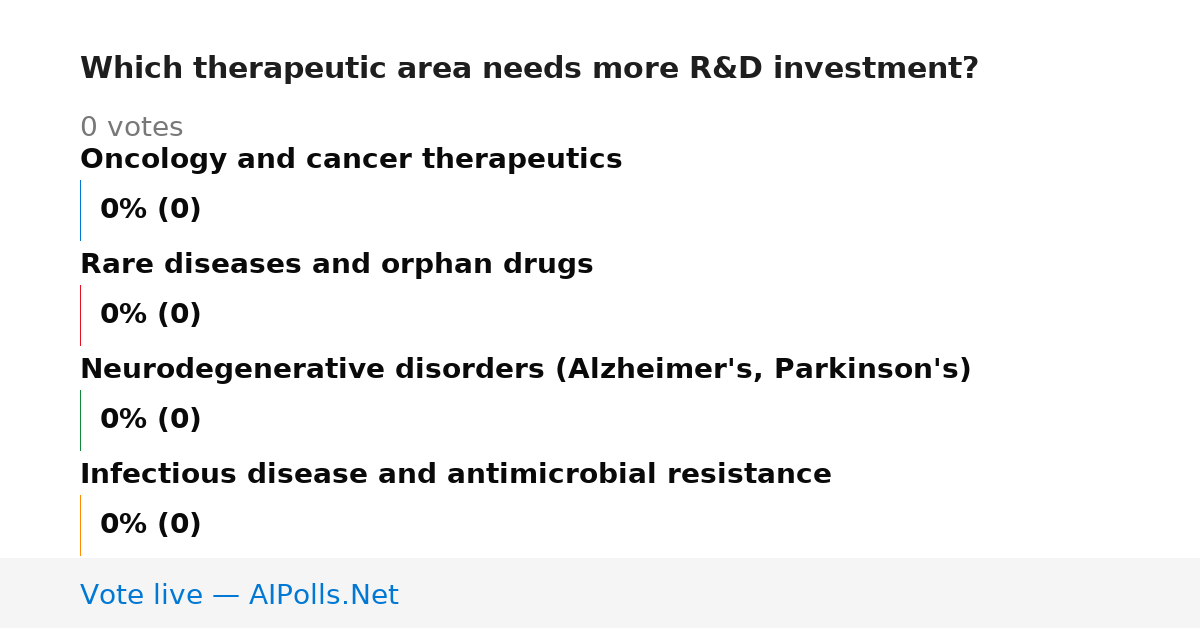 Which therapeutic area needs more R&D investment?

0 votes

Oncology and cancer therapeutics

0% (0)

Rare diseases and orphan drugs

0% (0)

Neurodegenerative disorders (Alzheimer's, Parkinson's)

0% (0)

Infectious disease and antimicrobial resistance

0% (0)

Vote live — AIPolls.Net